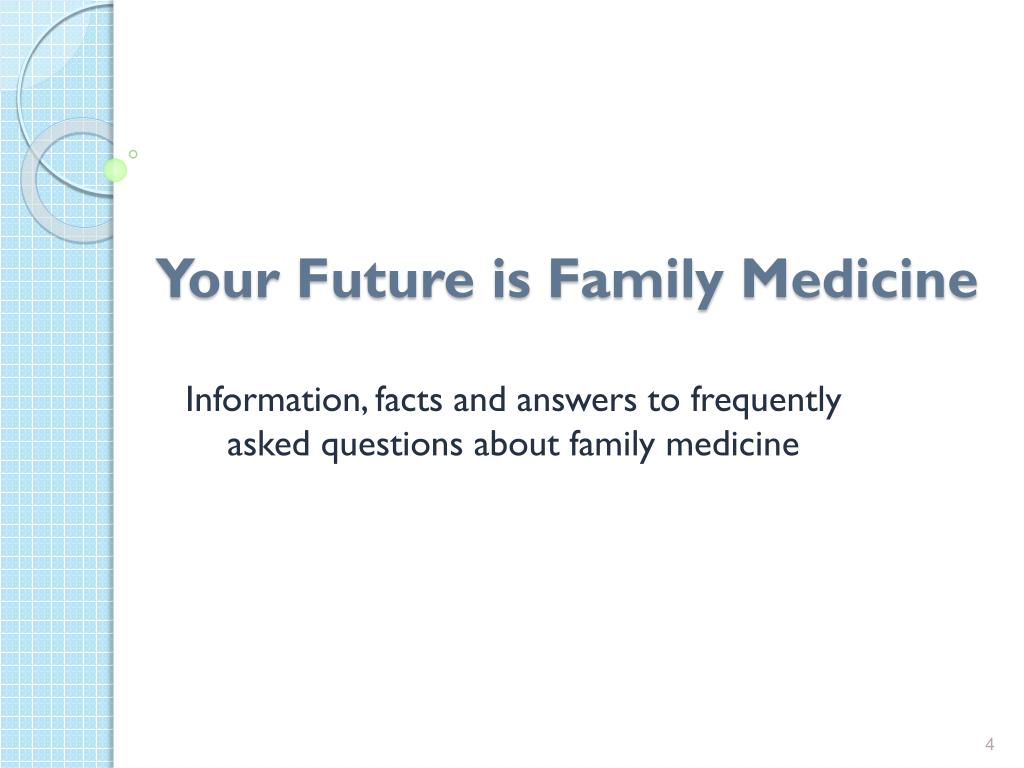 Your Future is Family Medicine

Information, facts and answers to frequently asked questions about family medicine

4